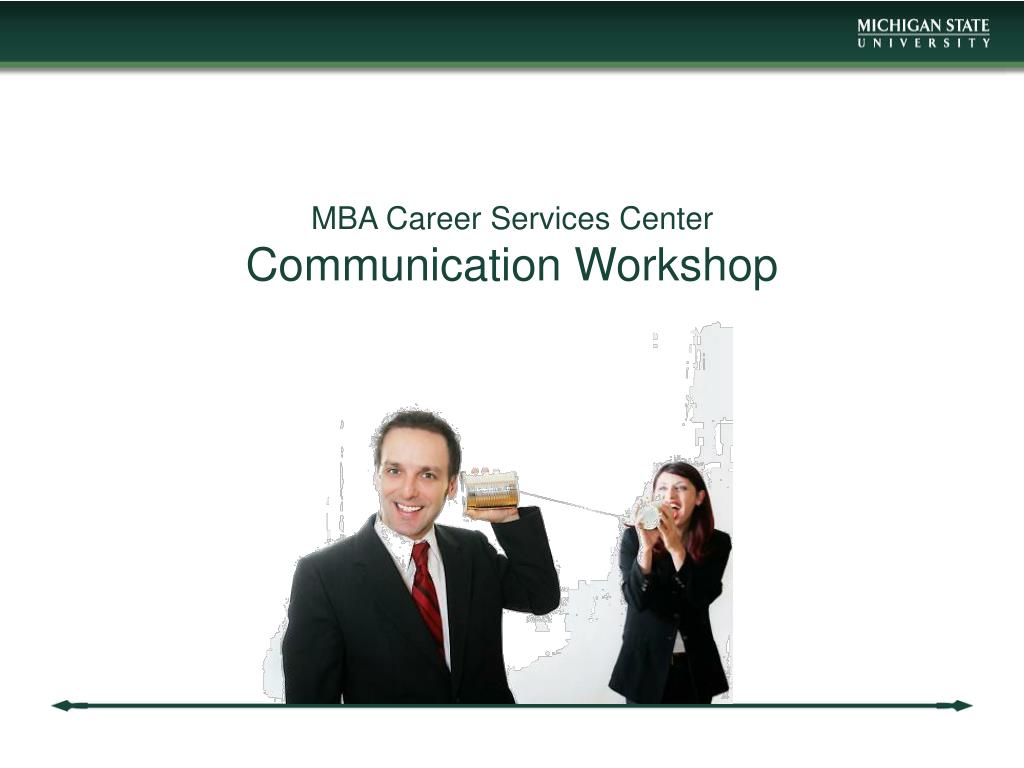 MICHIGAN STATE
UNIVERSITY

MBA Career Services Center
Communication Workshop